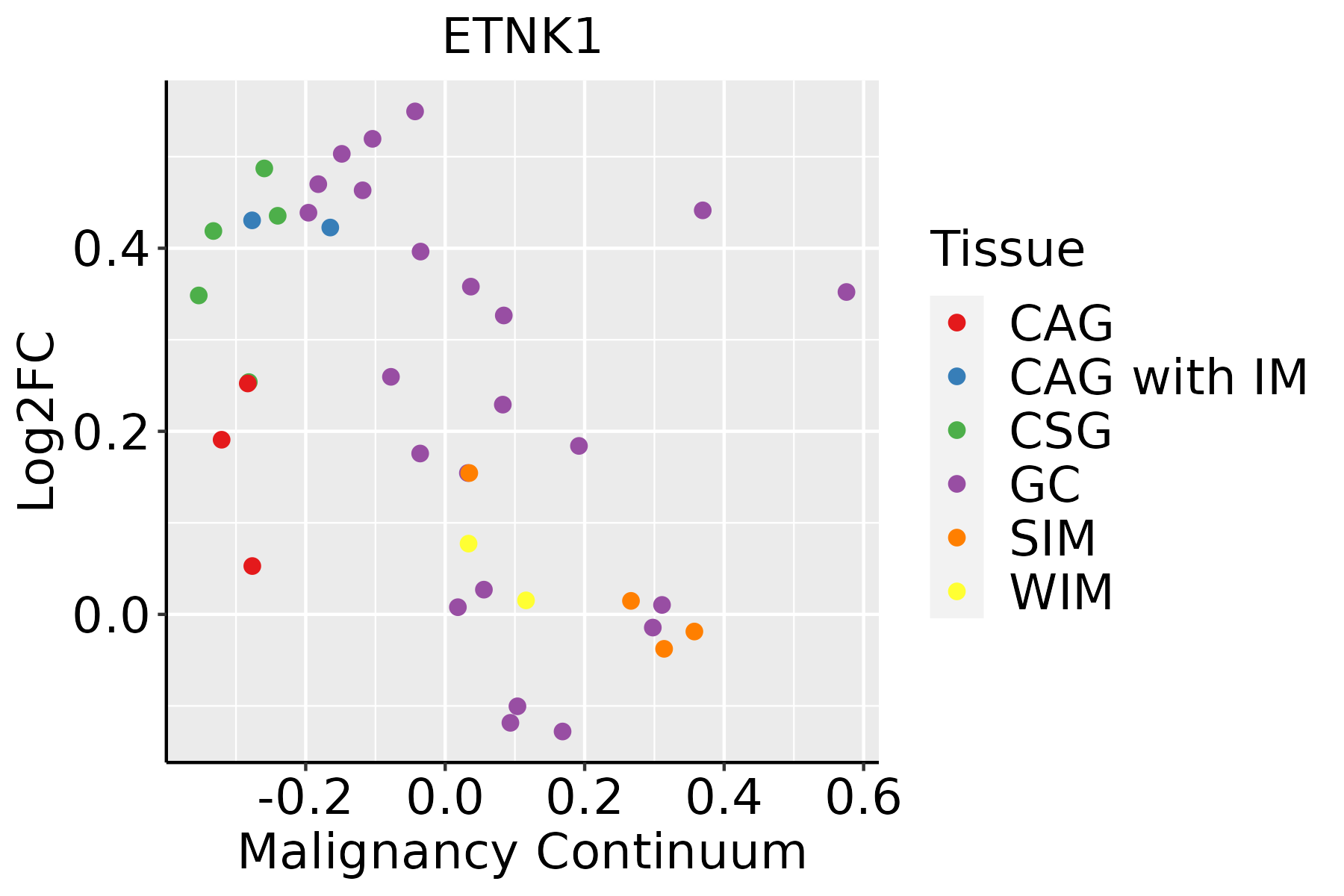 ETNK1

Log2FC

0.4
0.2
0.0

-0.2
0.0
0.2
0.4
0.6

Malignancy Continuum

Tissue
CAG
CAG with IM
CSG
GC
SIM
WIM